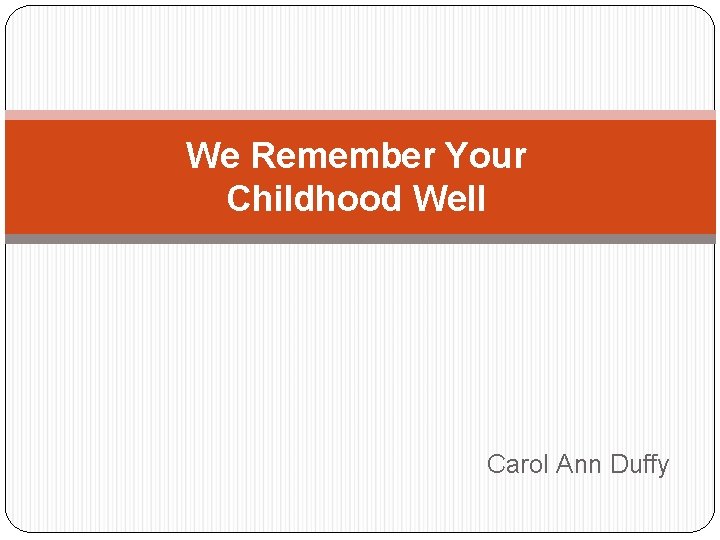 We Remember Your Childhood Well

Carol Ann Duffy